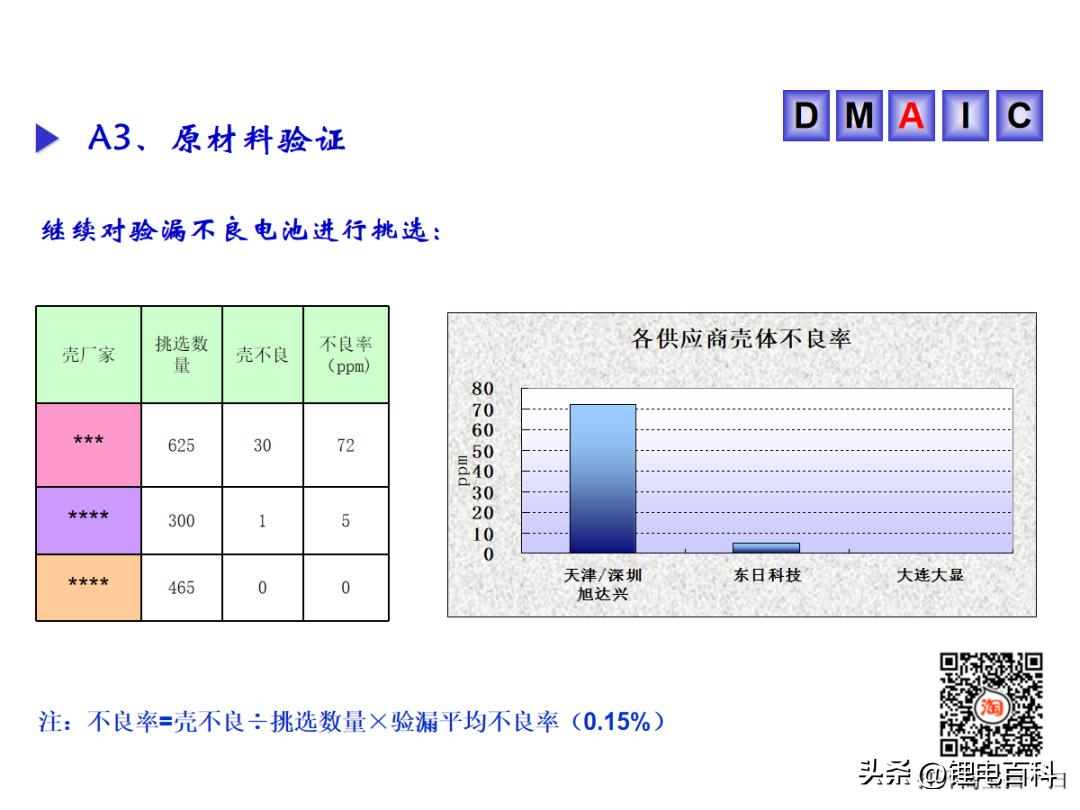 A3、原材料验证

D M A I C

继续对验漏不良电池进行挑选：

| 壳厂家 | 挑选数量 | 壳不良 | 不良率（ppm） |
|---|---|---|---|
| *** | 625 | 30 | 72 |
| **** | 300 | 1 | 5 |
| **** | 465 | 0 | 0 |

各供应商壳体不良率

80
70
60
50
40
30
20
10
0

ppm

天津/深圳旭达兴
东日科技
大连大显

注：不良率=壳不良÷挑选数量×验漏平均不良率（0.15%）

淘

头条 @锂电百科